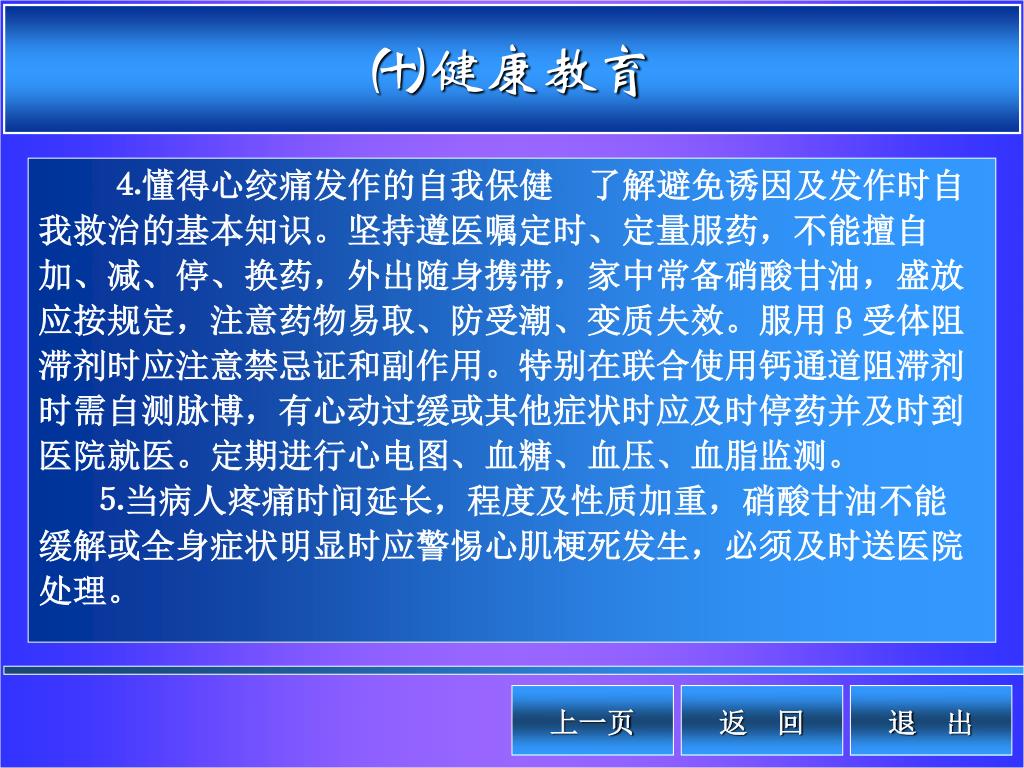 ㈩健康教育

4.懂得心绞痛发作的自我保健　了解避免诱因及发作时自我救治的基本知识。坚持遵医嘱定时、定量服药，不能擅自加、减、停、换药，外出随身携带，家中常备硝酸甘油，盛放应按规定，注意药物易取、防受潮、变质失效。服用β受体阻滞剂时应注意禁忌证和副作用。特别在联合使用钙通道阻滞剂时需自测脉博，有心动过缓或其他症状时应及时停药并及时到医院就医。定期进行心电图、血糖、血压、血脂监测。

5.当病人疼痛时间延长，程度及性质加重，硝酸甘油不能缓解或全身症状明显时应警惕心肌梗死发生，必须及时送医院处理。

上一页　返　回　退　出